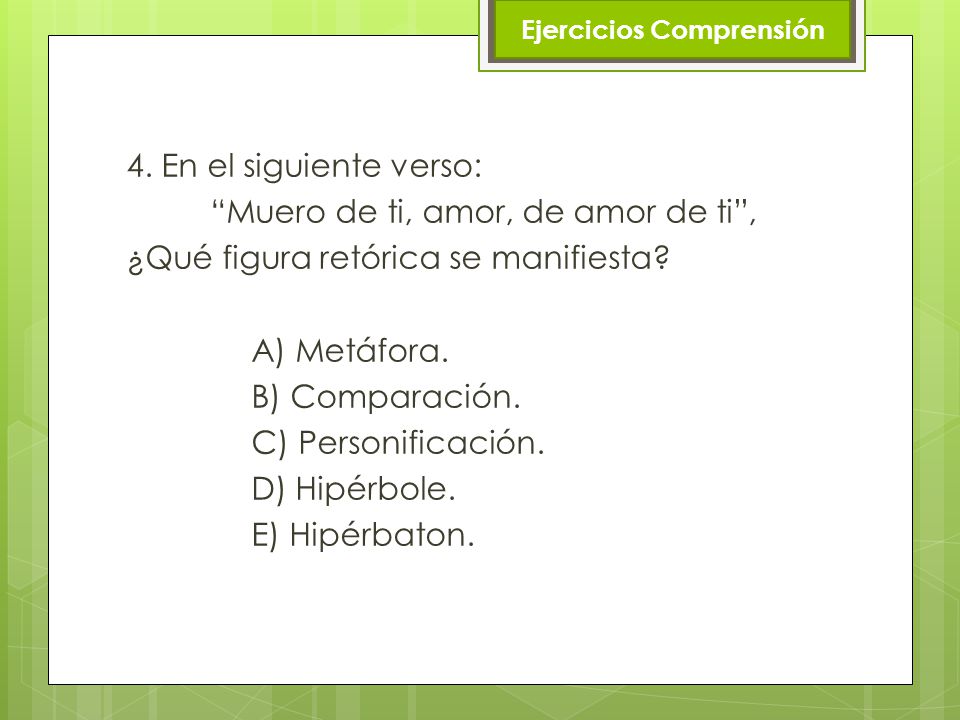 Ejercicios Comprensión

4. En el siguiente verso:
“Muero de ti, amor, de amor de ti”,
¿Qué figura retórica se manifiesta?

A) Metáfora.
B) Comparación.
C) Personificación.
D) Hipérbole.
E) Hipérbaton.